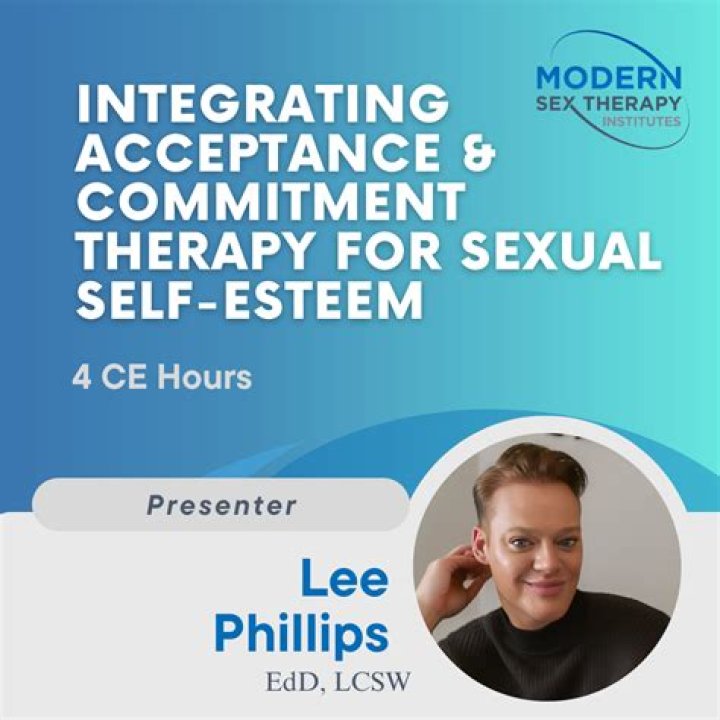 MODERN
SEX THERAPY
INSTITUTES

INTEGRATING ACCEPTANCE & COMMITMENT THERAPY FOR SEXUAL SELF-ESTEEM

4 CE Hours

Presenter

Lee
Phillips
EdD, LCSW